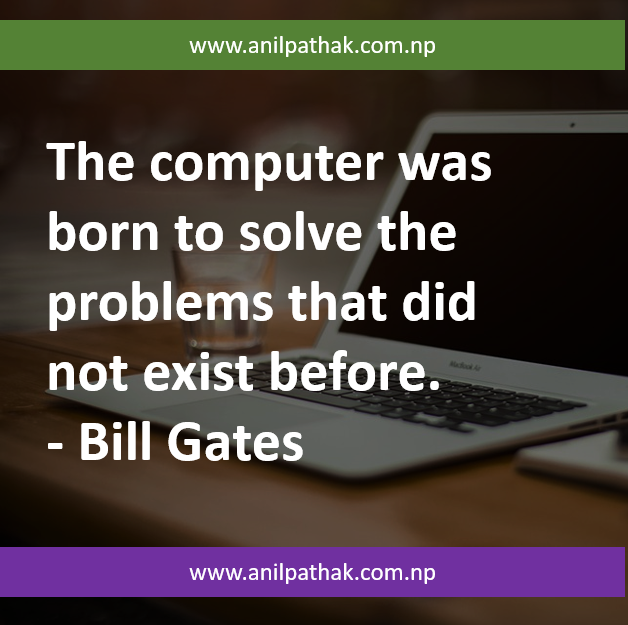 www.anilpathak.com.np

The computer was born to solve the problems that did not exist before.
- Bill Gates

MacBook Air

www.anilpathak.com.np